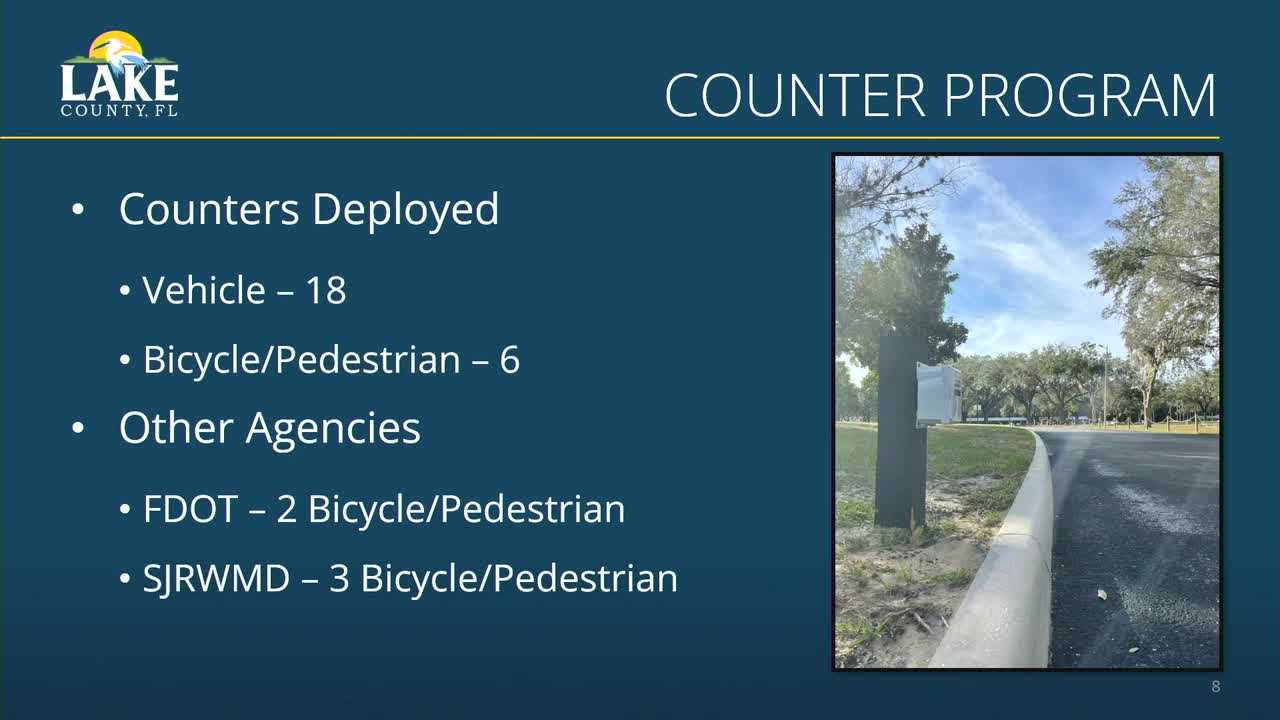 LAKE
COUNTY, FL

COUNTER PROGRAM

• Counters Deployed
  • Vehicle – 18
  • Bicycle/Pedestrian – 6
• Other Agencies
  • FDOT – 2 Bicycle/Pedestrian
  • SJRWMD – 3 Bicycle/Pedestrian

8